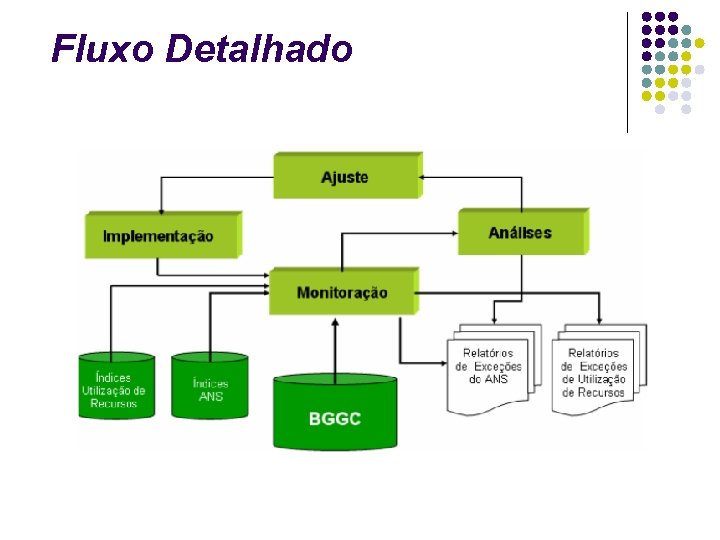 Fluxo Detalhado

Ajuste

Implementação

Análises

Monitoração

Índices Utilização de Recursos

Índices ANS

BGGC

Relatórios de Exceções do ANS

Relatórios de Exceções de Utilização de Recursos